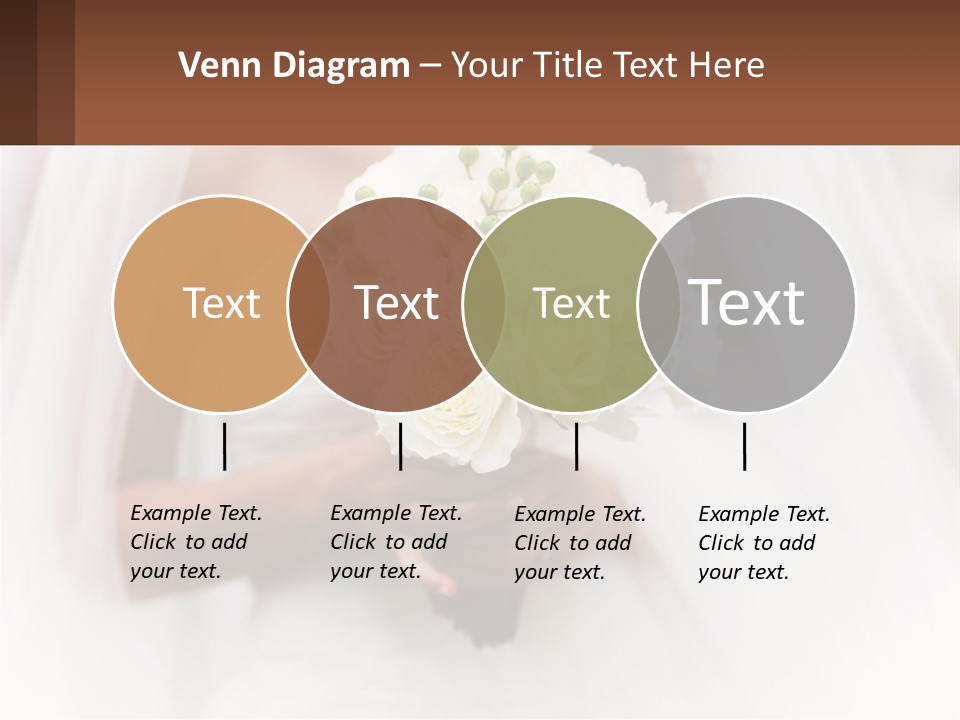 Venn Diagram – Your Title Text Here

Text

Text

Text

Text

Example Text. Click to add your text.

Example Text. Click to add your text.

Example Text. Click to add your text.

Example Text. Click to add your text.